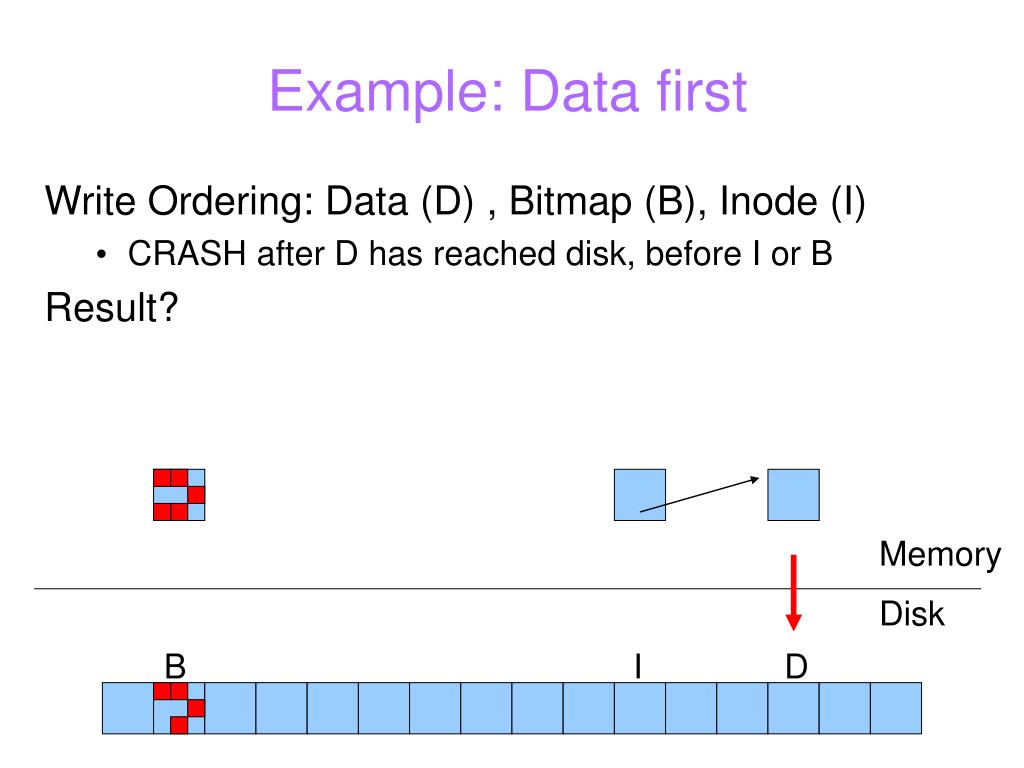 Example: Data first

Write Ordering: Data (D) , Bitmap (B), Inode (I)

• CRASH after D has reached disk, before I or B

Result?

Memory

Disk

B

I

D